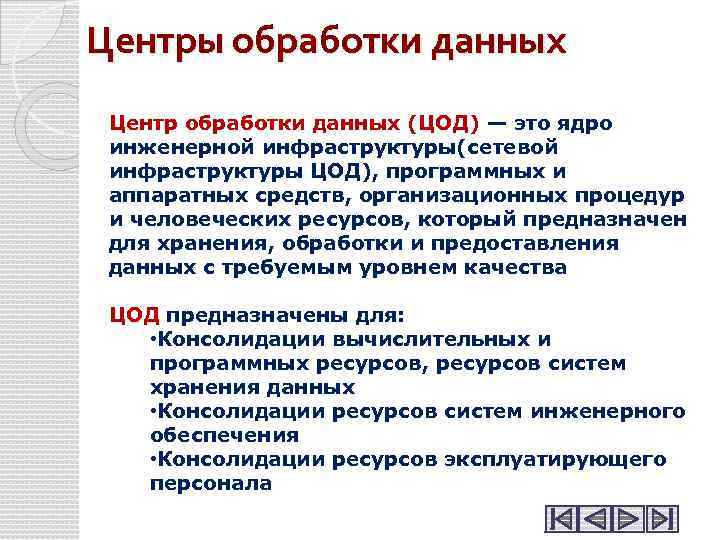 Центры обработки данных

Центр обработки данных (ЦОД) — это ядро инженерной инфраструктуры(сетевой инфраструктуры ЦОД), программных и аппаратных средств, организационных процедур и человеческих ресурсов, который предназначен для хранения, обработки и предоставления данных с требуемым уровнем качества

ЦОД предназначены для:
•Консолидации вычислительных и программных ресурсов, ресурсов систем хранения данных
•Консолидации ресурсов систем инженерного обеспечения
•Консолидации ресурсов эксплуатирующего персонала